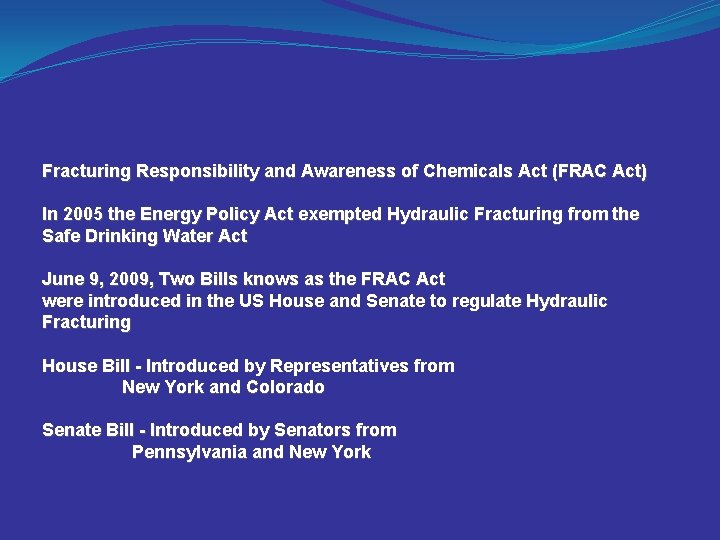 Fracturing Responsibility and Awareness of Chemicals Act (FRAC Act)

In 2005 the Energy Policy Act exempted Hydraulic Fracturing from the Safe Drinking Water Act

June 9, 2009, Two Bills knows as the FRAC Act
were introduced in the US House and Senate to regulate Hydraulic Fracturing

House Bill - Introduced by Representatives from
New York and Colorado

Senate Bill - Introduced by Senators from
Pennsylvania and New York